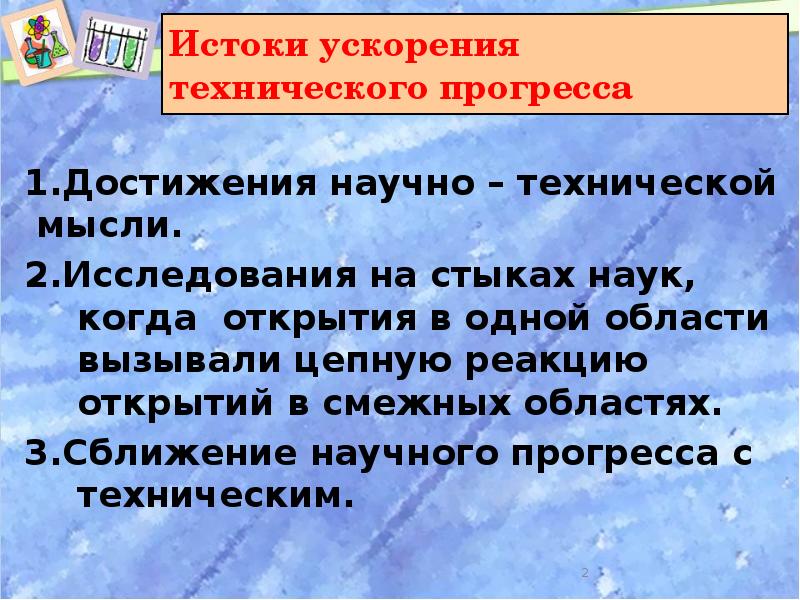 Истоки ускорения технического прогресса

1.Достижения научно – технической мысли.

2.Исследования на стыках наук, когда открытия в одной области вызывали цепную реакцию открытий в смежных областях.

3.Сближение научного прогресса с техническим.

2